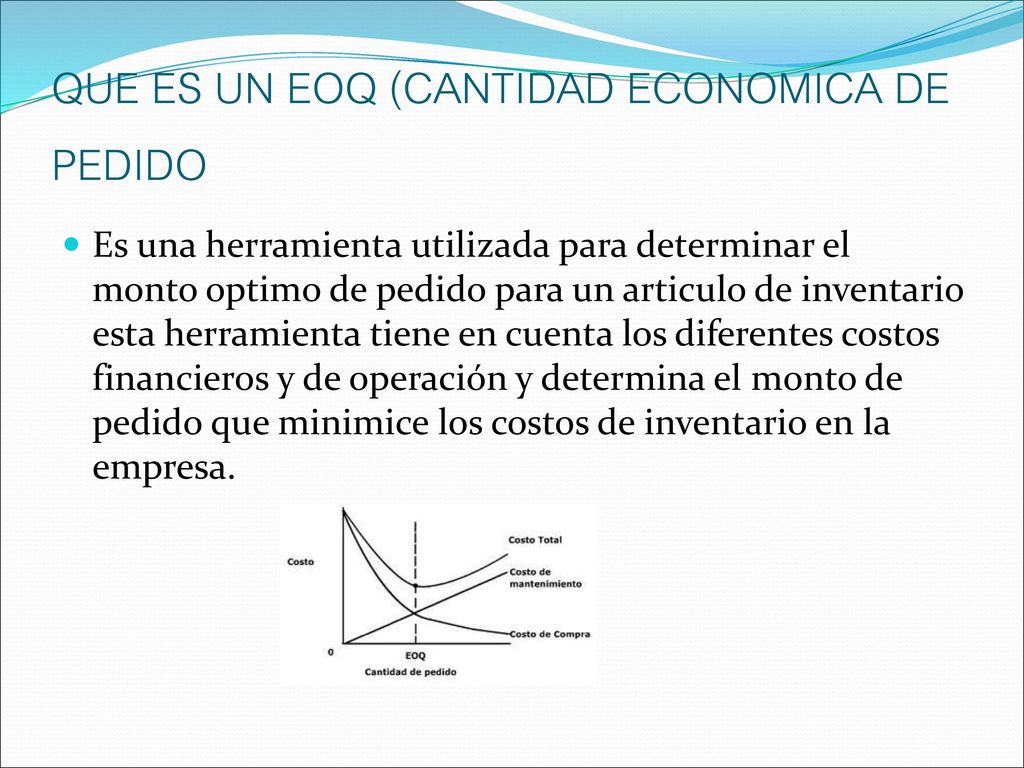 QUE ES UN EOQ (CANTIDAD ECONOMICA DE PEDIDO

Es una herramienta utilizada para determinar el monto optimo de pedido para un articulo de inventario esta herramienta tiene en cuenta los diferentes costos financieros y de operación y determina el monto de pedido que minimice los costos de inventario en la empresa.

Costo
Costo Total
Costo de mantenimiento
Costo de Compra
0
EOQ
Cantidad de pedido